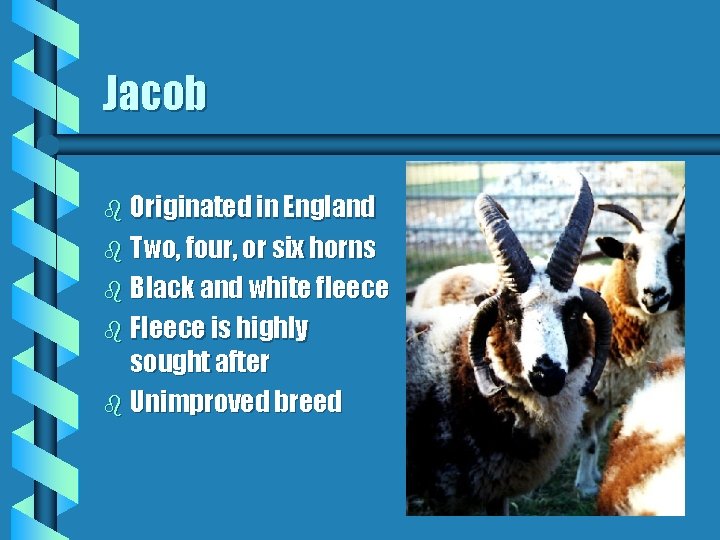 Jacob

Originated in England
Two, four, or six horns
Black and white fleece
Fleece is highly sought after
Unimproved breed